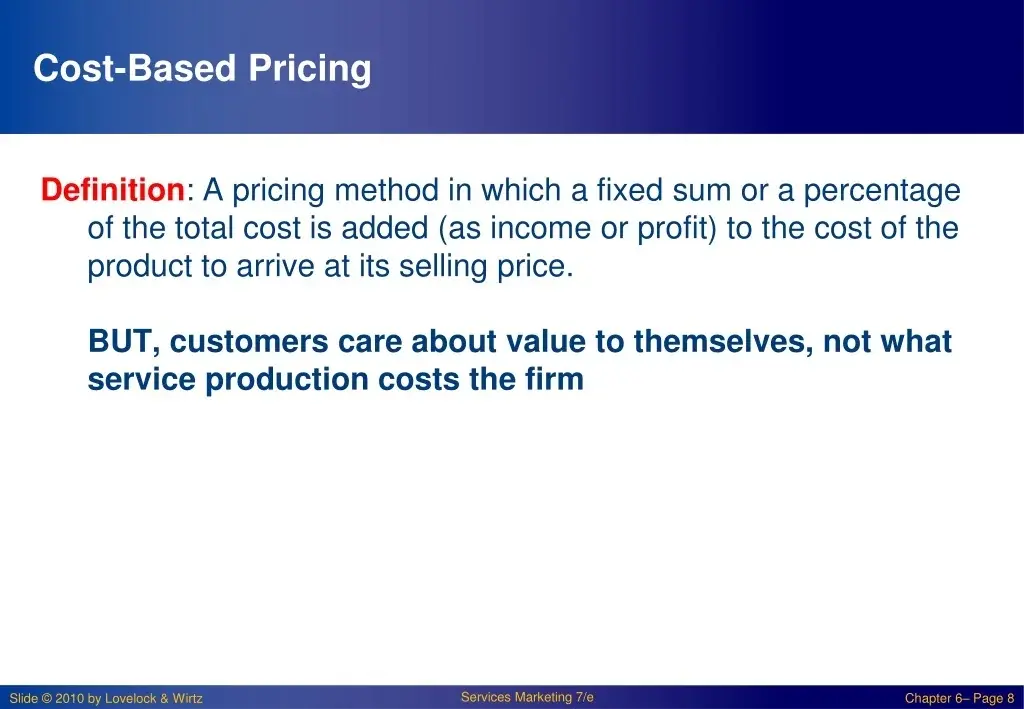 Cost-Based Pricing

Definition: A pricing method in which a fixed sum or a percentage of the total cost is added (as income or profit) to the cost of the product to arrive at its selling price.

BUT, customers care about value to themselves, not what service production costs the firm

Slide © 2010 by Lovelock & Wirtz

Services Marketing 7/e

Chapter 6– Page 8